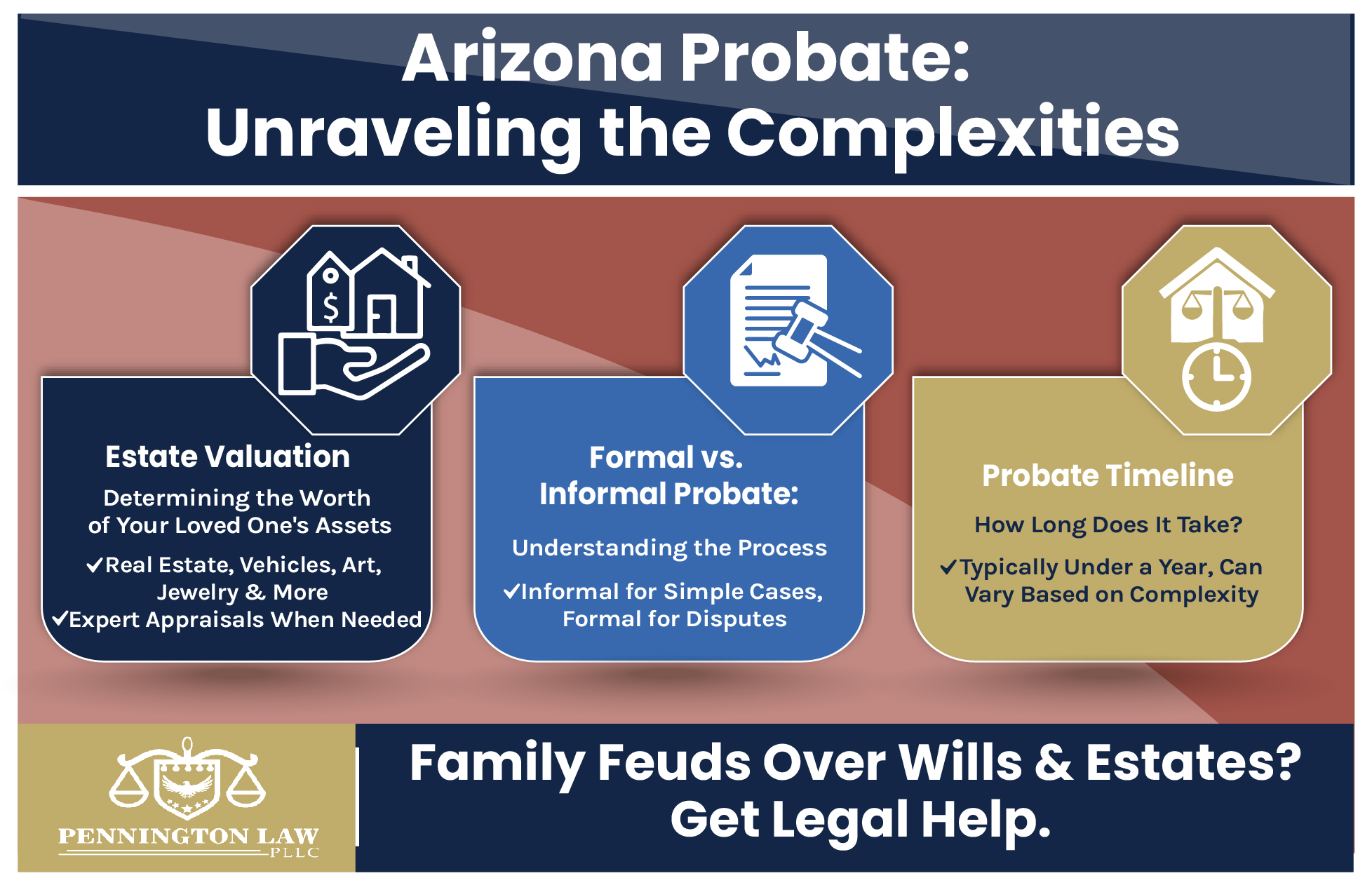 Arizona Probate: Unraveling the Complexities

$

Estate Valuation

Determining the Worth of Your Loved One's Assets

✓Real Estate, Vehicles, Art, Jewelry & More
✓Expert Appraisals When Needed

Formal vs. Informal Probate:

Understanding the Process

✓Informal for Simple Cases, Formal for Disputes

Probate Timeline

How Long Does It Take?

✓Typically Under a Year, Can Vary Based on Complexity

PENNINGTON LAW PLLC

Family Feuds Over Wills & Estates? Get Legal Help.